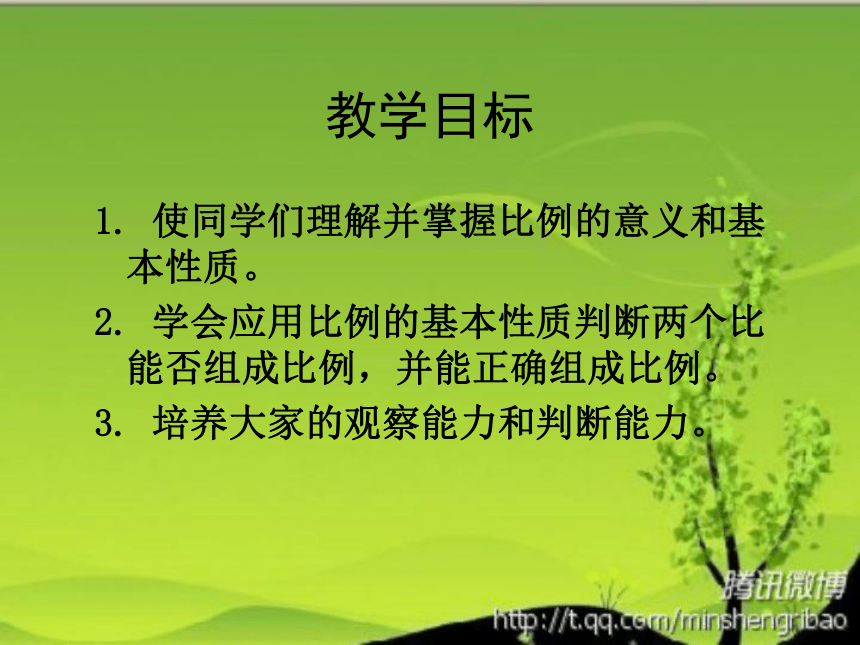 教学目标

1. 使同学们理解并掌握比例的意义和基本性质。

2. 学会应用比例的基本性质判断两个比能否组成比例，并能正确组成比例。

3. 培养大家的观察能力和判断能力。

腾讯微博
http://t.qq.com/minshengribao